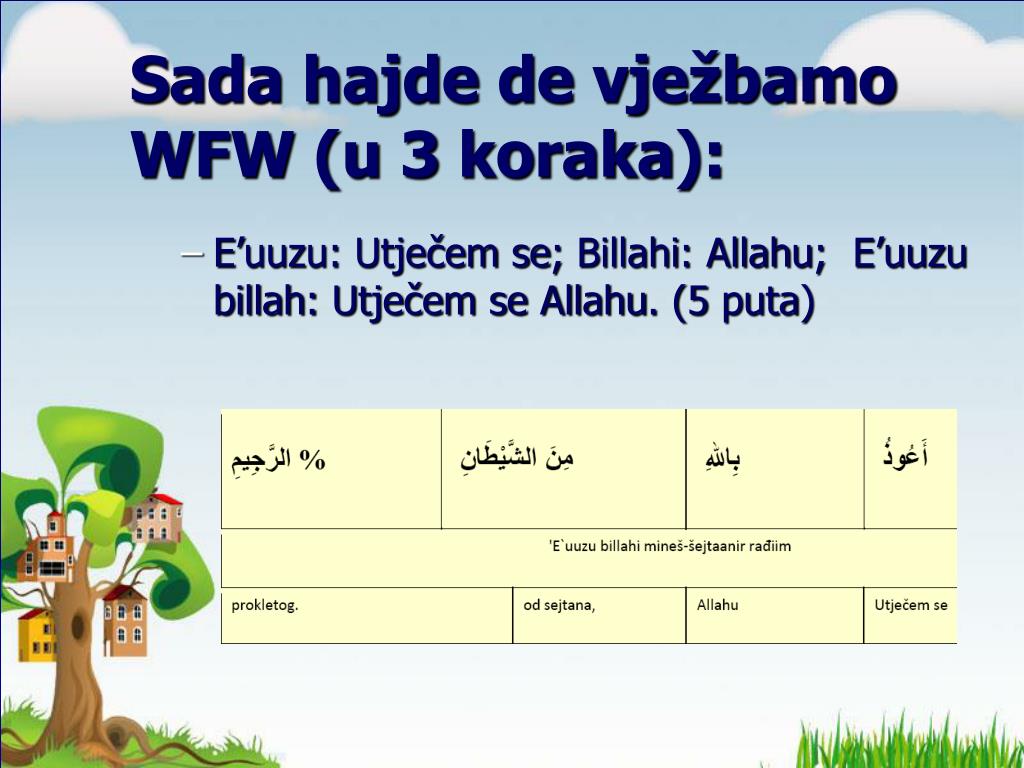 Sada hajde de vježbamo WFW (u 3 koraka):

– E’uuzu: Utječem se; Billahi: Allahu; E’uuzu billah: Utječem se Allahu. (5 puta)

| % الرَّجِيمِ | مِنَ الشَّيْطَانِ | بِاللهِ | أَعُوذُ |
|---|---|---|---|
| 'E`uuzu billahi mineš-šejtaanir rađiim | | | |
| prokletog. | od sejtana, | Allahu | Utječem se |